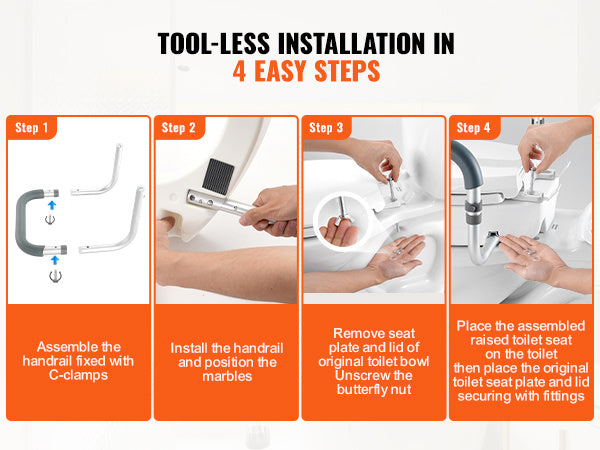 TOOL-LESS INSTALLATION IN
4 EASY STEPS

Step 1

Assemble the handrail fixed with C-clamps

Step 2

Install the handrail and position the marbles

Step 3

Remove seat plate and lid of original toilet bowl Unscrew the butterfly nut

Step 4

Place the assembled raised toilet seat on the toilet then place the original toilet seat plate and lid securing with fittings